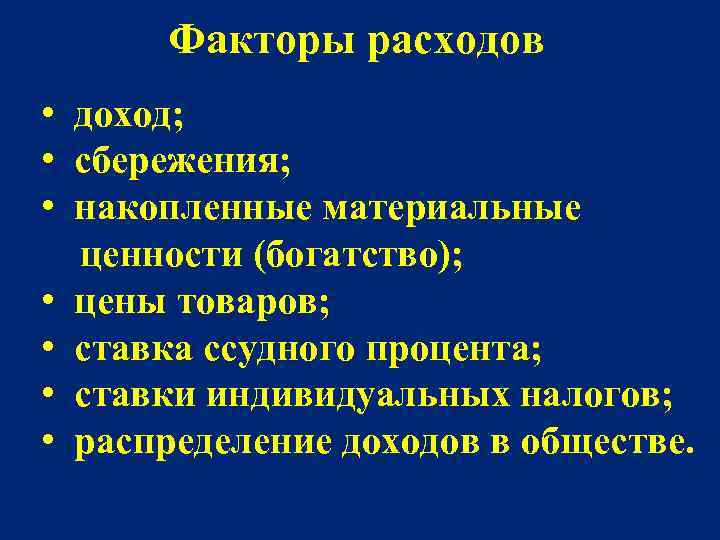 Факторы расходов

• доход;
• сбережения;
• накопленные материальные ценности (богатство);
• цены товаров;
• ставка ссудного процента;
• ставки индивидуальных налогов;
• распределение доходов в обществе.